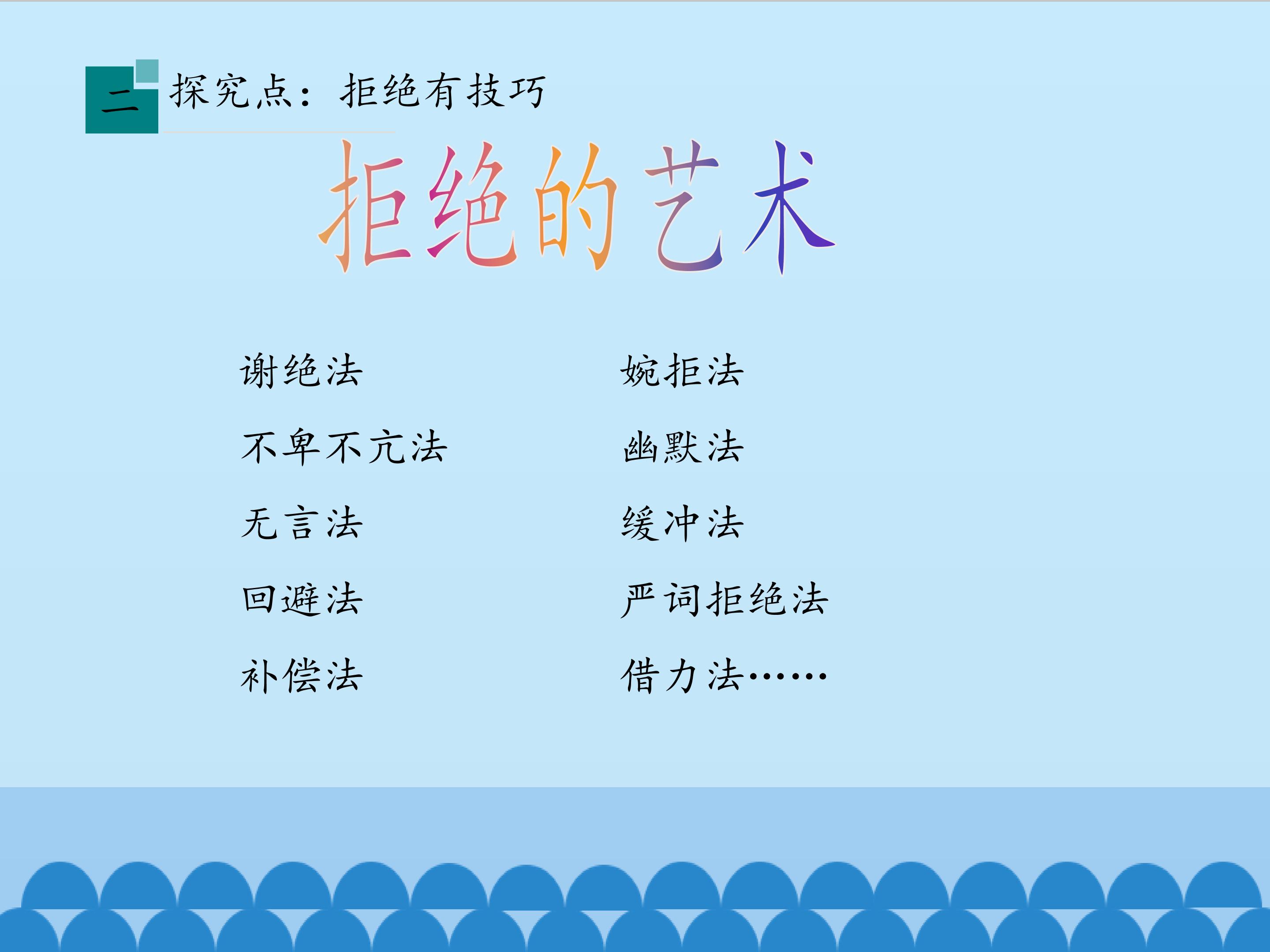 二 探究点：拒绝有技巧

拒绝的艺术

谢绝法

不卑不亢法

无言法

回避法

补偿法

婉拒法

幽默法

缓冲法

严词拒绝法

借力法……